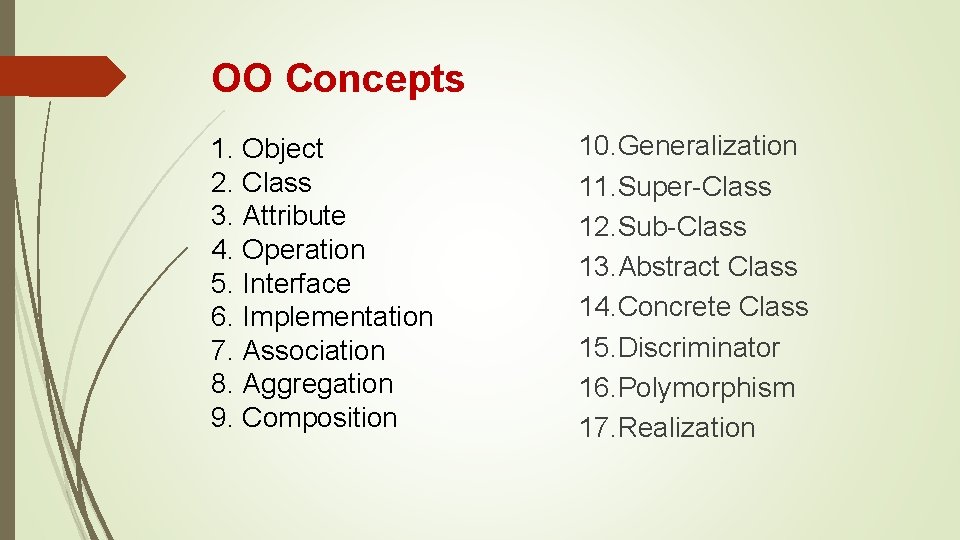 OO Concepts

1. Object
2. Class
3. Attribute
4. Operation
5. Interface
6. Implementation
7. Association
8. Aggregation
9. Composition

10.Generalization
11.Super-Class
12.Sub-Class
13.Abstract Class
14.Concrete Class
15.Discriminator
16.Polymorphism
17.Realization